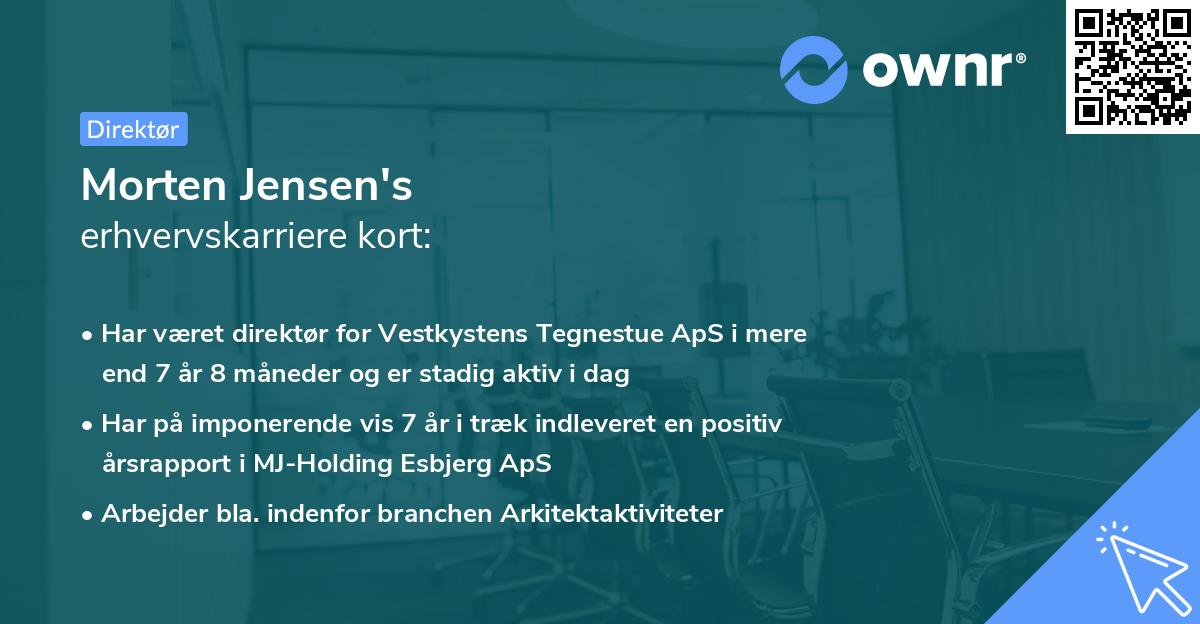 ownr®

Direktør

Morten Jensen's
erhvervskarriere kort:

• Har været direktør for Vestkystens Tegnestue ApS i mere end 7 år 8 måneder og er stadig aktiv i dag

• Har på imponerende vis 7 år i træk indleveret en positiv årsrapport i MJ-Holding Esbjerg ApS

• Arbejder bla. indenfor branchen Arkitektaktiviteter